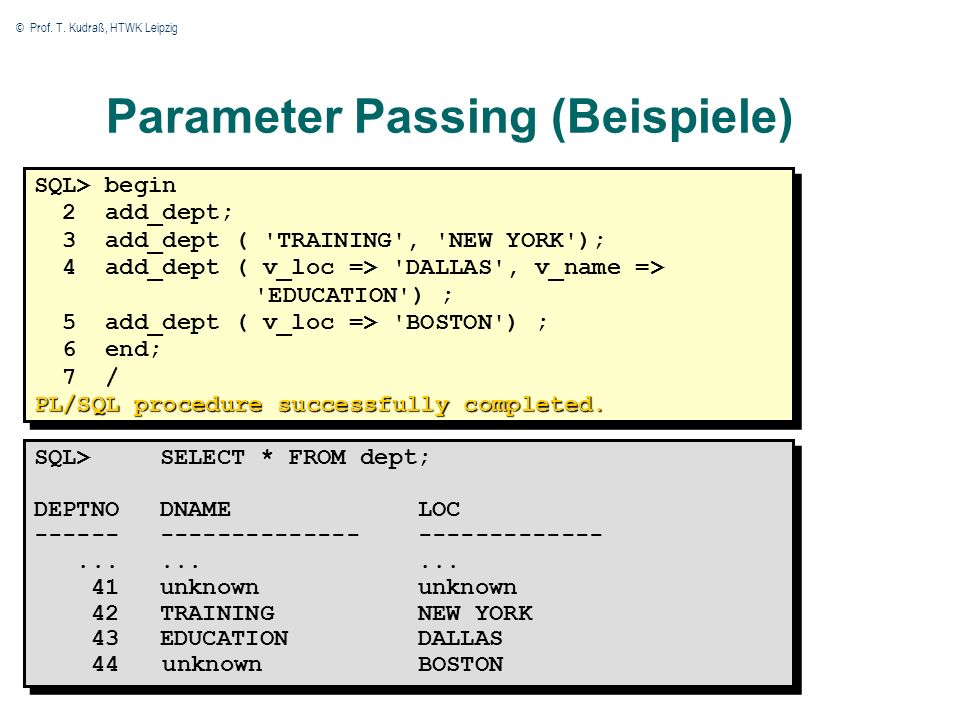 © Prof. T. Kudraß, HTWK Leipzig

Parameter Passing (Beispiele)

SQL> begin
2 add_dept;
3 add_dept ( 'TRAINING', 'NEW YORK');
4 add_dept ( v_loc => 'DALLAS', v_name => 'EDUCATION') ;
5 add_dept ( v_loc => 'BOSTON') ;
6 end;
7 /
PL/SQL procedure successfully completed.

SQL> SELECT * FROM dept;

| DEPTNO | DNAME | LOC |
|---|---|---|
| ... | ... | ... |
| 41 | unknown | unknown |
| 42 | TRAINING | NEW YORK |
| 43 | EDUCATION | DALLAS |
| 44 | unknown | BOSTON |